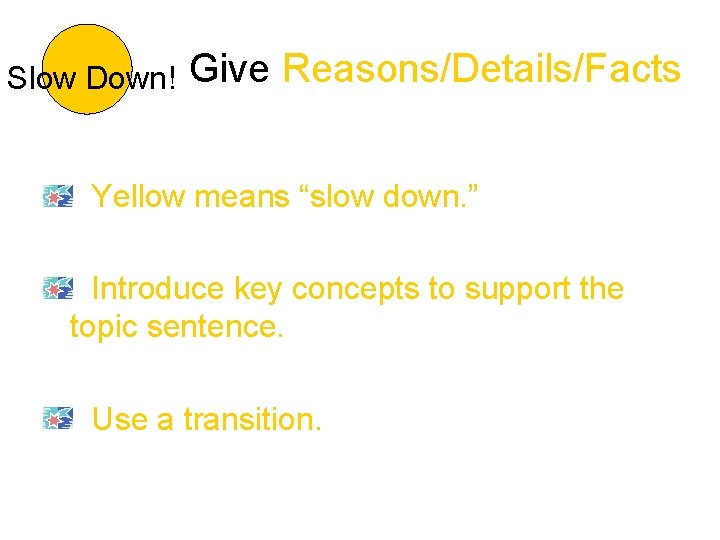 Slow Down! Give Reasons/Details/Facts

Yellow means “slow down.”

Introduce key concepts to support the topic sentence.

Use a transition.